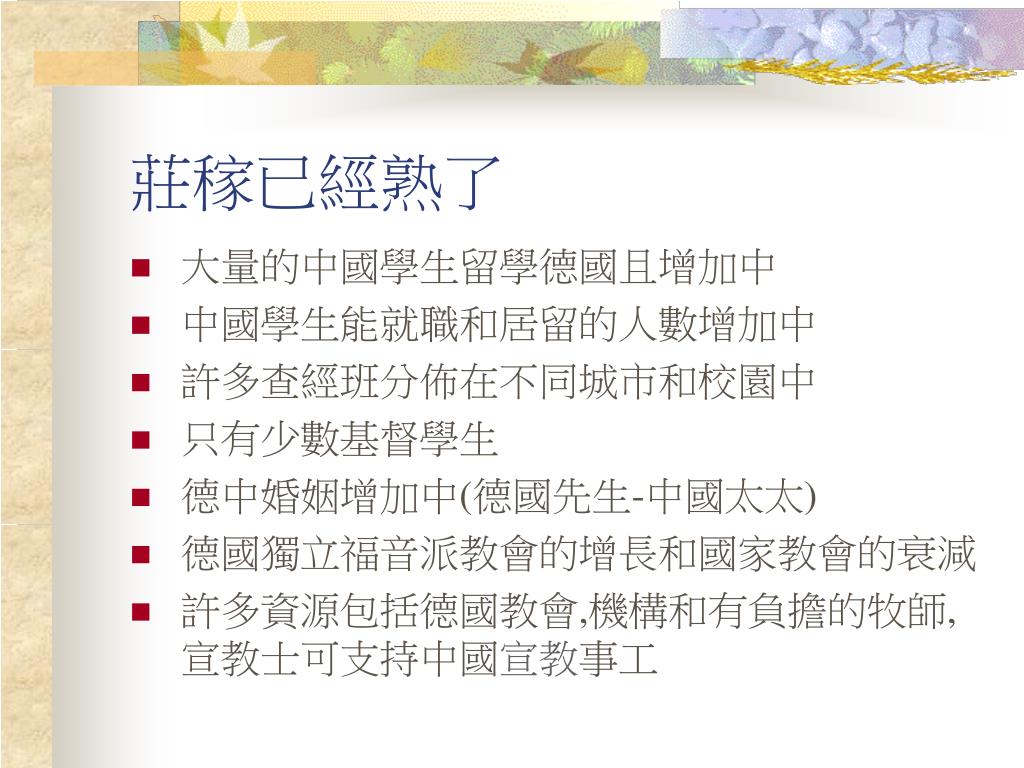 莊稼已經熟了

- 大量的中國學生留學德國且增加中
- 中國學生能就職和居留的人數增加中
- 許多查經班分佈在不同城市和校園中
- 只有少數基督學生
- 德中婚姻增加中(德國先生-中國太太)
- 德國獨立福音派教會的增長和國家教會的衰減
- 許多資源包括德國教會,機構和有負擔的牧師,宣教士可支持中國宣教事工